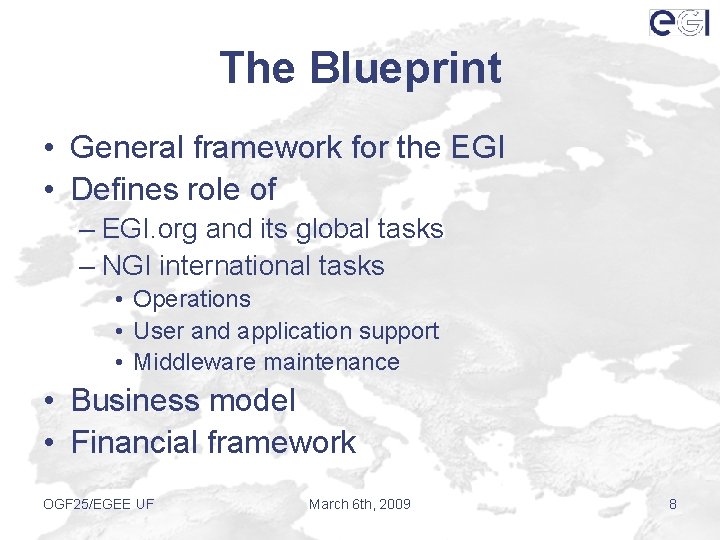 eGI

The Blueprint

• General framework for the EGI
• Defines role of
– EGI.org and its global tasks
– NGI international tasks
• Operations
• User and application support
• Middleware maintenance
• Business model
• Financial framework

OGF25/EGEE UF March 6th, 2009 8